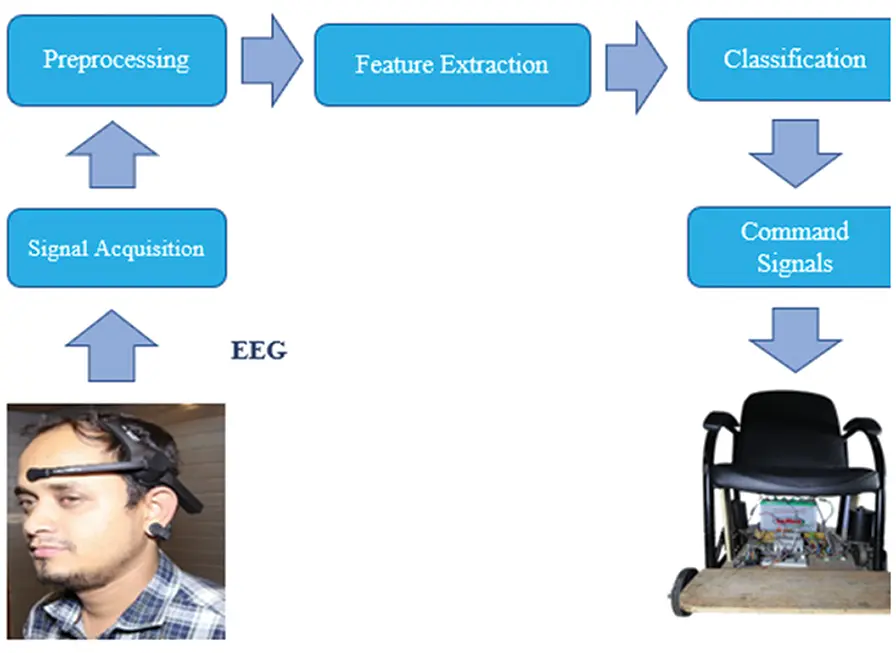 Preprocessing

Feature Extraction

Classification

Signal Acquisition

Command Signals

EEG